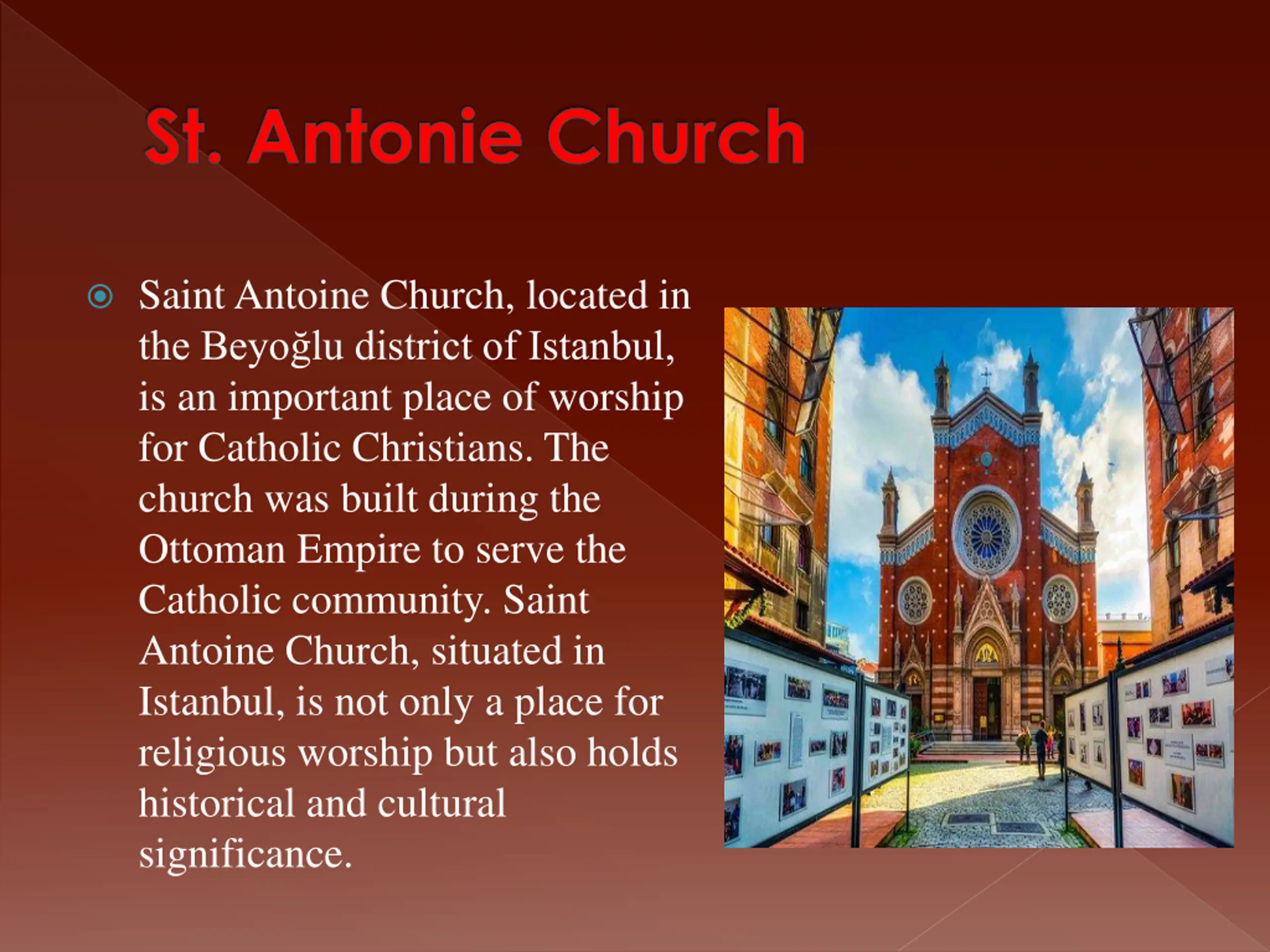 St. Antonie Church

Saint Antoine Church, located in the Beyoğlu district of Istanbul, is an important place of worship for Catholic Christians. The church was built during the Ottoman Empire to serve the Catholic community. Saint Antoine Church, situated in Istanbul, is not only a place for religious worship but also holds historical and cultural significance.